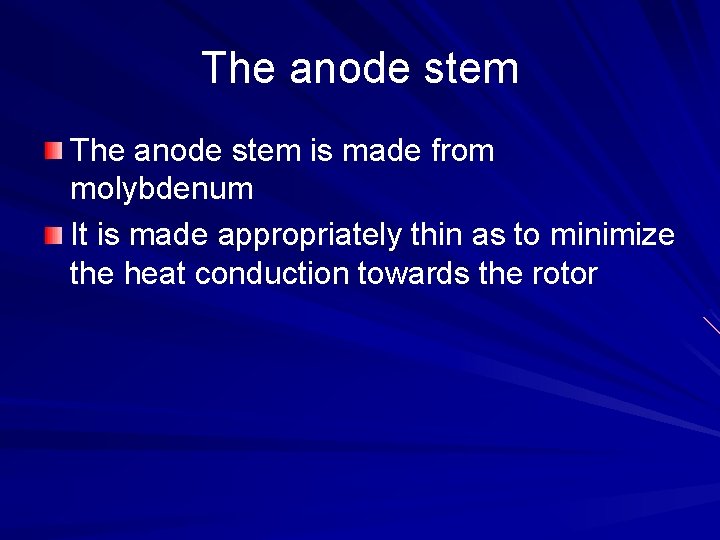 The anode stem

The anode stem is made from molybdenum

It is made appropriately thin as to minimize the heat conduction towards the rotor